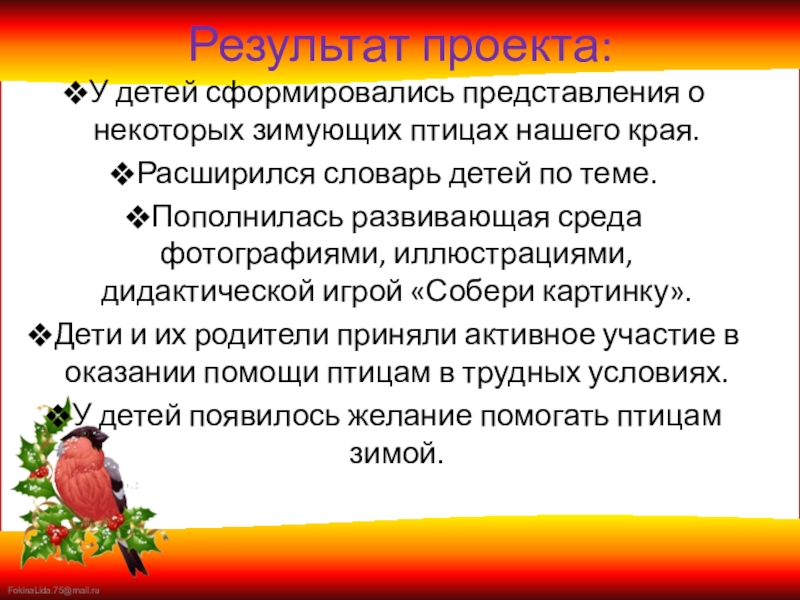 Результат проекта:

❖У детей сформировались представления о некоторых зимующих птицах нашего края.

❖Расширился словарь детей по теме.

❖Пополнилась развивающая среда фотографиями, иллюстрациями, дидактической игрой «Собери картинку».

❖Дети и их родители приняли активное участие в оказании помощи птицам в трудных условиях.

❖У детей появилось желание помогать птицам зимой.

FokinaLida.75@mail.ru